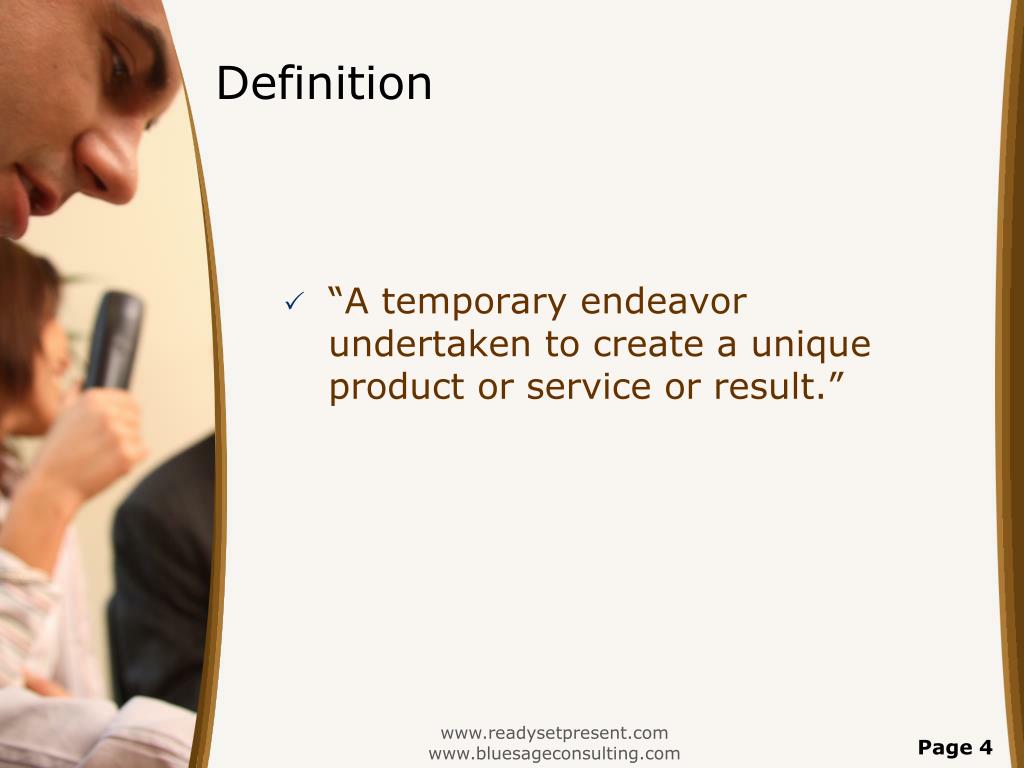 Definition

✓ “A temporary endeavor undertaken to create a unique product or service or result.”

www.readysetpresent.com
www.bluesageconsulting.com

Page 4